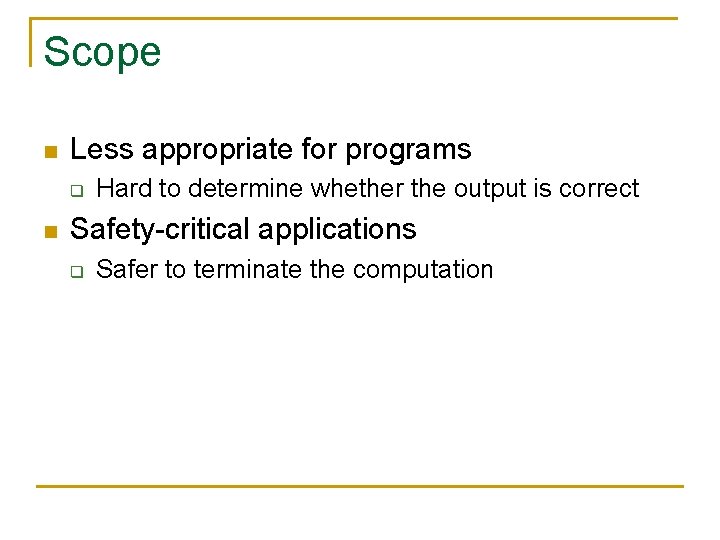 Scope

Less appropriate for programs
Hard to determine whether the output is correct

Safety-critical applications
Safer to terminate the computation